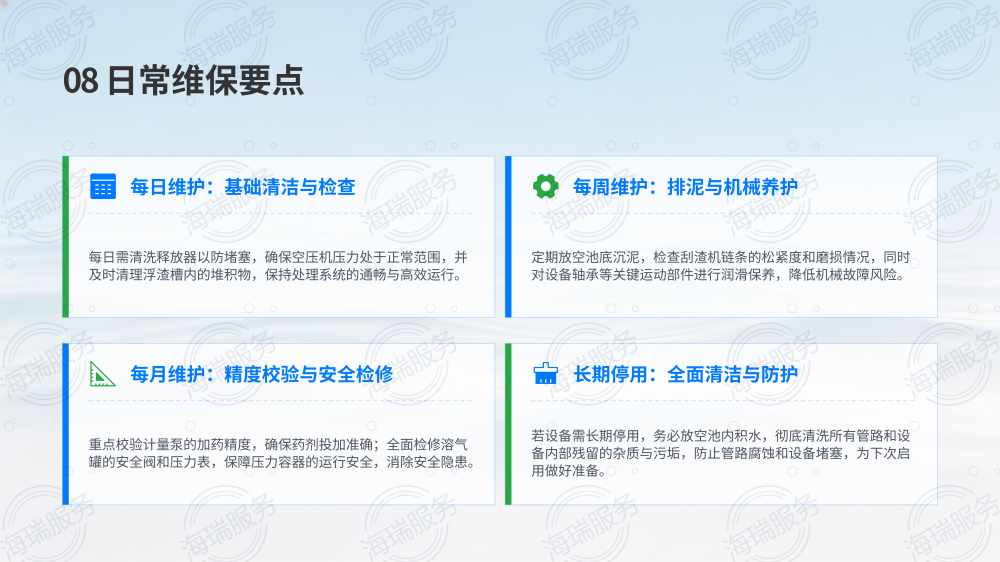 08 日常维保要点

每日维护：基础清洁与检查

每日需清洗释放器以防堵塞，确保空压机压力处于正常范围，并及时清理浮渣槽内的堆积物，保持处理系统的通畅与高效运行。

每周维护：排泥与机械养护

定期放空池底沉泥，检查刮渣机链条的松紧度和磨损情况，同时对设备轴承等关键运动部件进行润滑保养，降低机械故障风险。

每月维护：精度校验与安全检修

重点校验计量泵的加药精度，确保药剂投加准确；全面检修溶气罐的安全阀和压力表，保障压力容器的运行安全，消除安全隐患。

长期停用：全面清洁与防护

若设备需长期停用，务必放空池内积水，彻底清洗所有管路和设备内部残留的杂质与污垢，防止管路腐蚀和设备堵塞，为下次启用做好准备。

海瑞服务